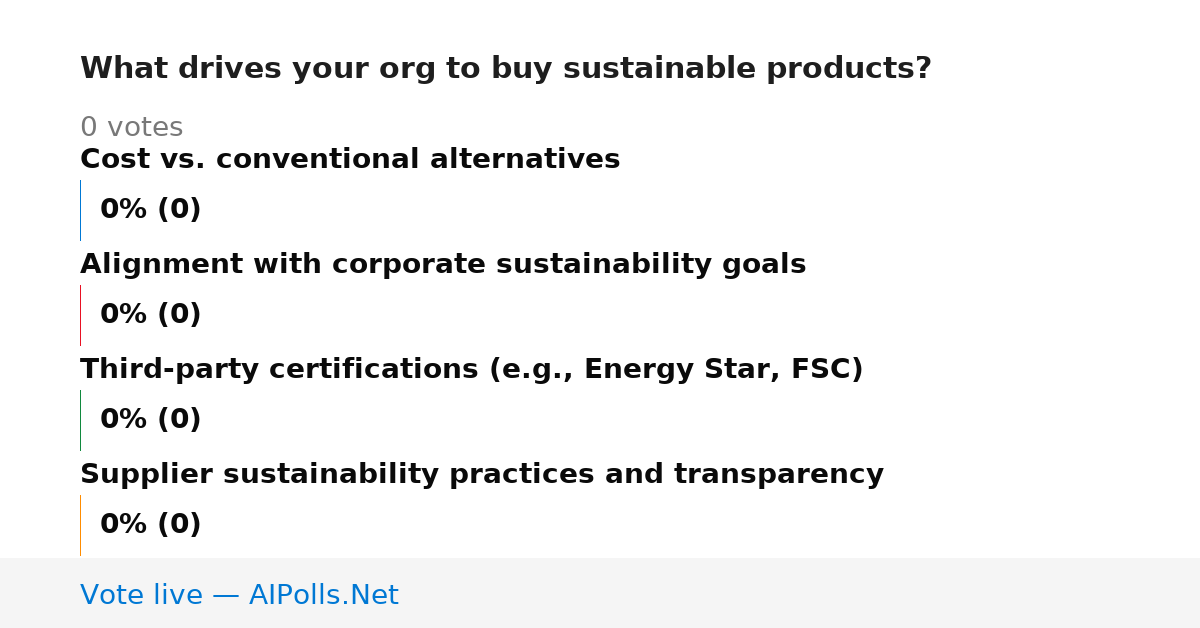 What drives your org to buy sustainable products?

0 votes

Cost vs. conventional alternatives

0% (0)

Alignment with corporate sustainability goals

0% (0)

Third-party certifications (e.g., Energy Star, FSC)

0% (0)

Supplier sustainability practices and transparency

0% (0)

Vote live — AIPolls.Net